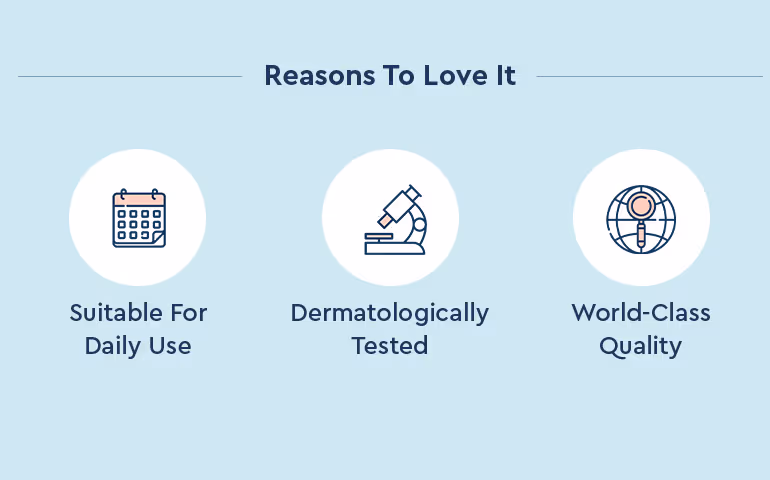 Reasons To Love It

Suitable For
Daily Use

Dermatologically
Tested

World-Class
Quality